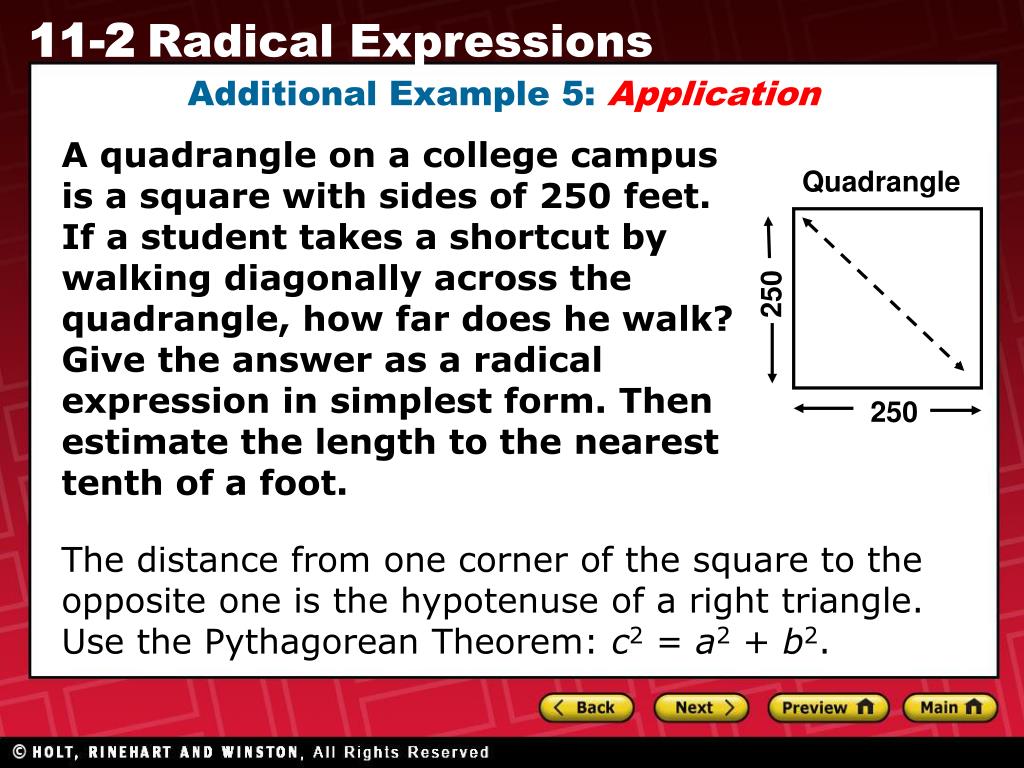 11-2 Radical Expressions

Additional Example 5: Application

A quadrangle on a college campus is a square with sides of 250 feet. If a student takes a shortcut by walking diagonally across the quadrangle, how far does he walk? Give the answer as a radical expression in simplest form. Then estimate the length to the nearest tenth of a foot.

Quadrangle

250

250

The distance from one corner of the square to the opposite one is the hypotenuse of a right triangle. Use the Pythagorean Theorem: $c^2 = a^2 + b^2$.

Back Next Preview Main

© HOLT, RINEHART AND WINSTON, All Rights Reserved